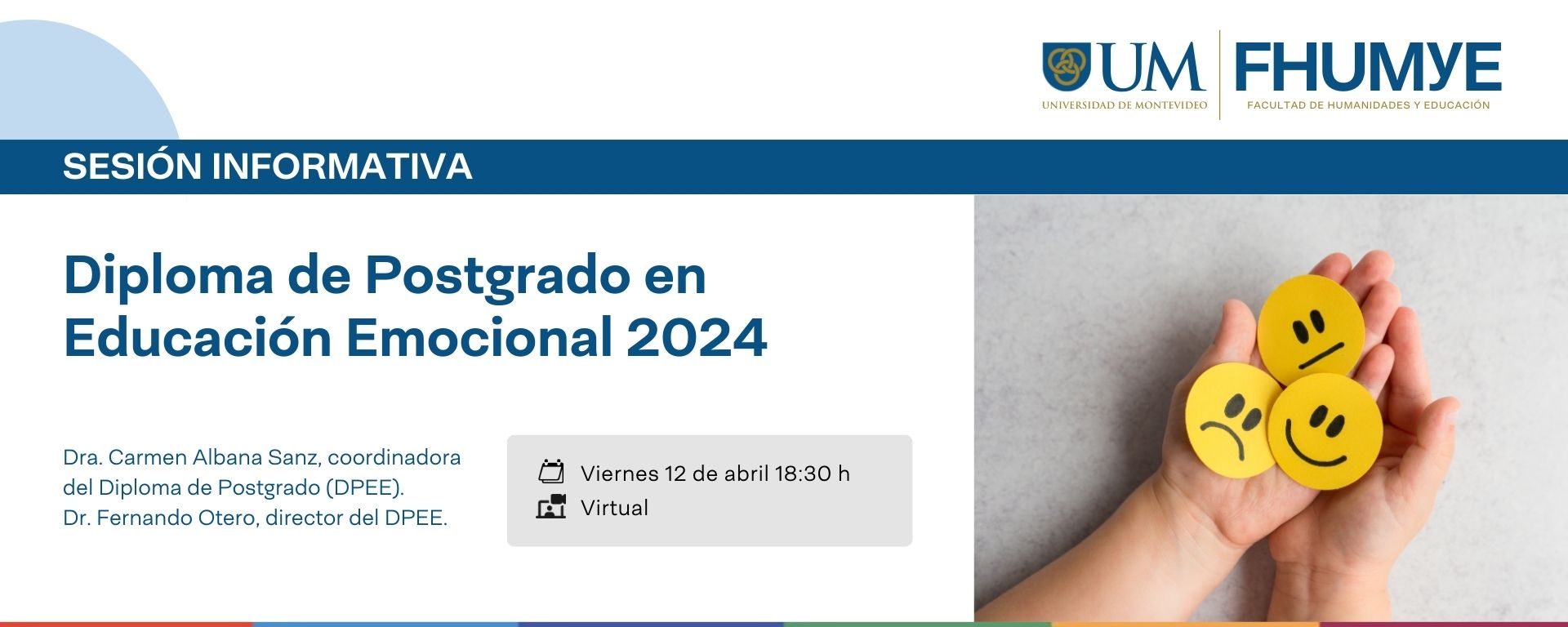 UM
UNIVERSIDAD DE MONTEVIDEO

FHUMYE
FACULTAD DE HUMANIDADES Y EDUCACIÓN

SESIÓN INFORMATIVA

Diploma de Postgrado en Educación Emocional 2024

Dra. Carmen Albana Sanz, coordinadora del Diploma de Postgrado (DPEE).
Dr. Fernando Otero, director del DPEE.

Viernes 12 de abril 18:30 h
Virtual